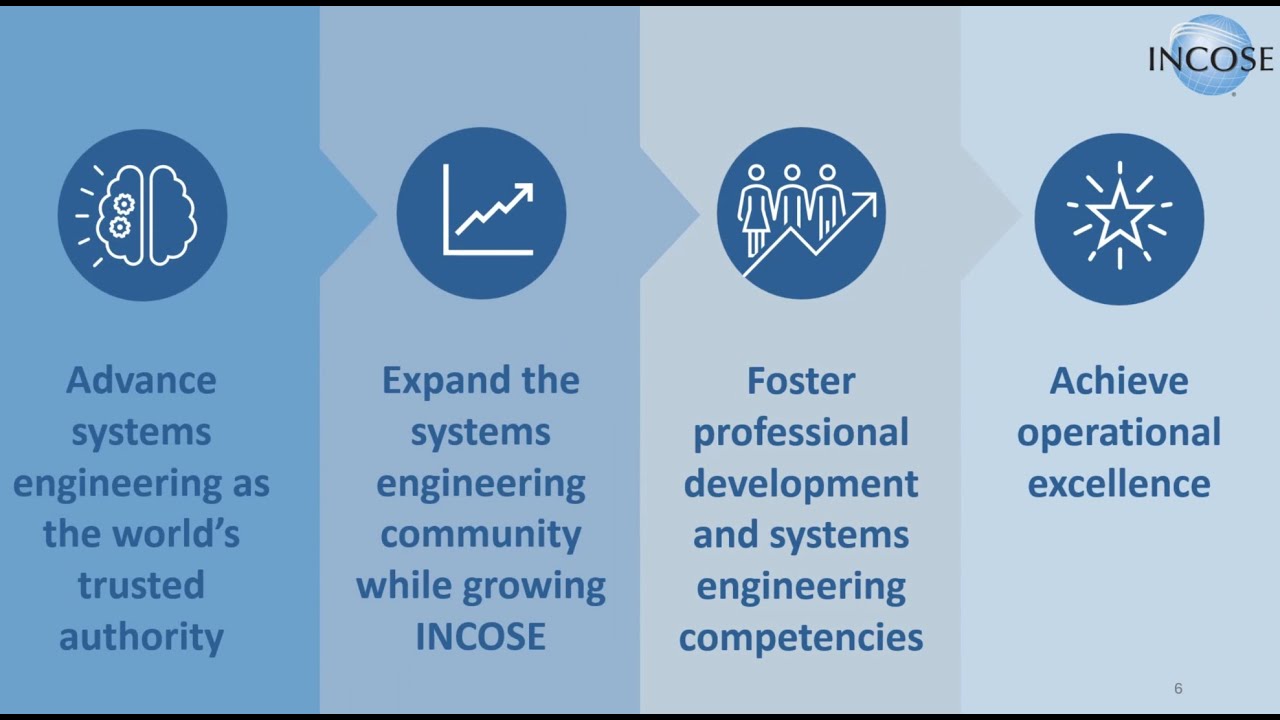 INCOSE

Advance systems engineering as the world's trusted authority

Expand the systems engineering community while growing INCOSE

Foster professional development and systems engineering competencies

Achieve operational excellence

6